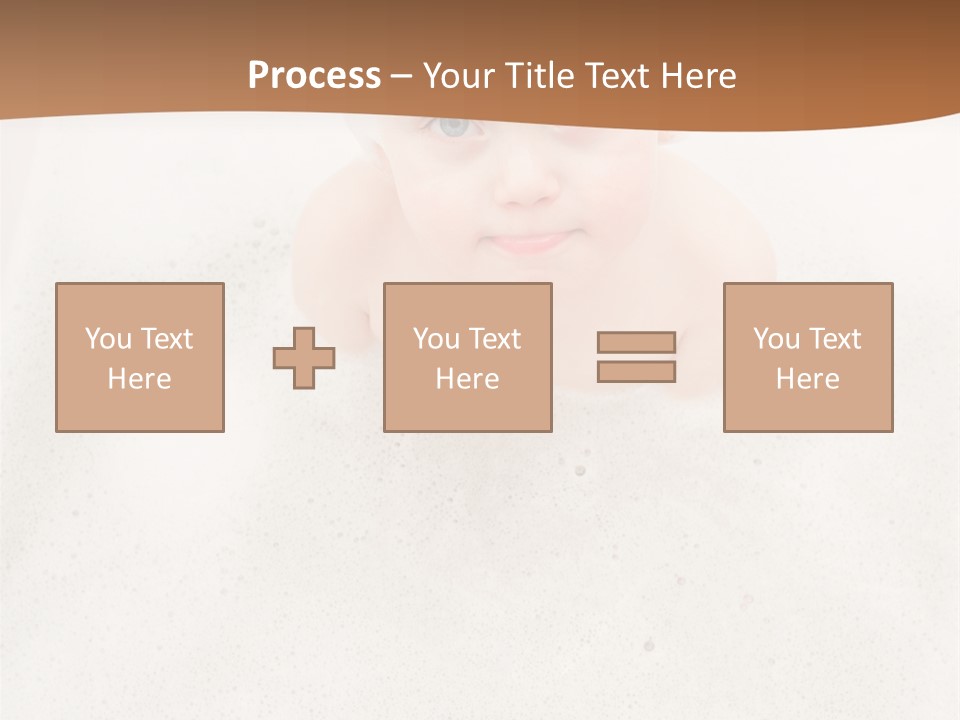 Process – Your Title Text Here

You Text Here

You Text Here

You Text Here